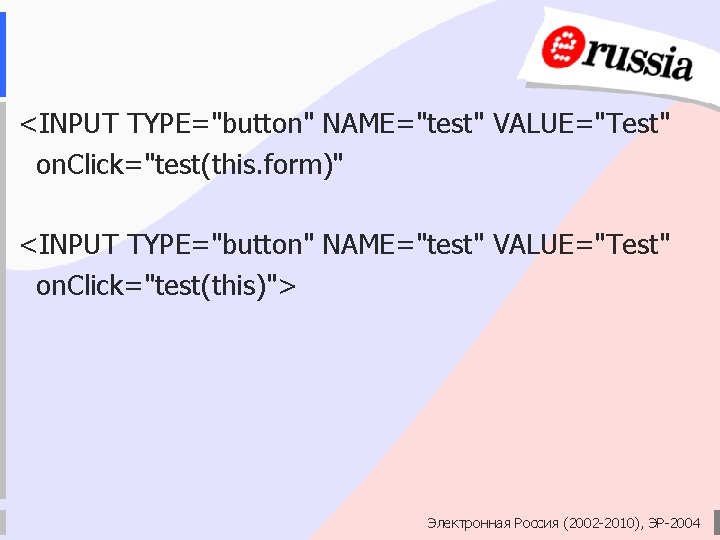 russia

<INPUT TYPE="button" NAME="test" VALUE="Test" onClick="test(this.form)"

<INPUT TYPE="button" NAME="test" VALUE="Test" onClick="test(this)">

Электронная Россия (2002-2010), ЭР-2004